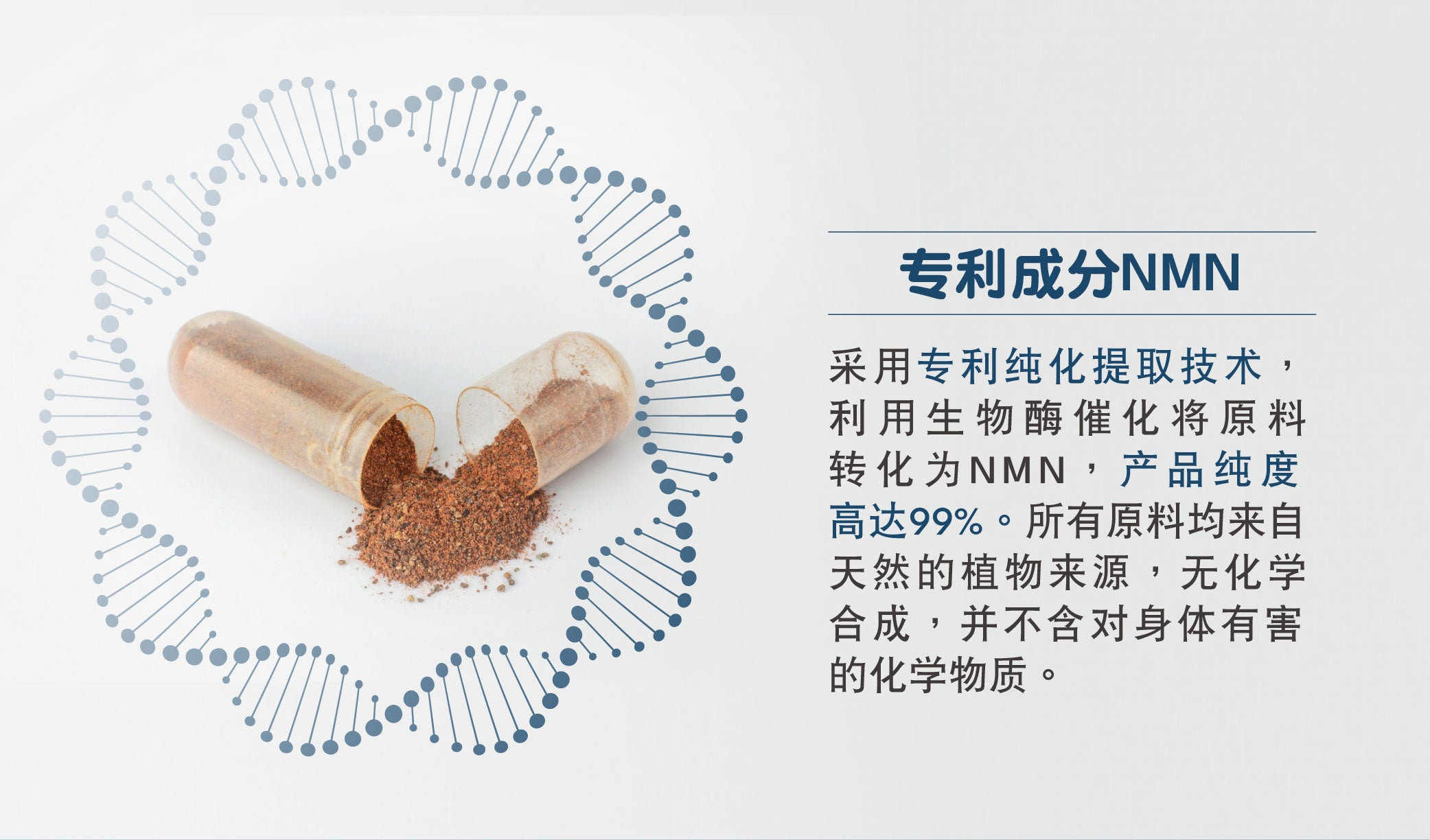 专利成分NMN

采用专利纯化提取技术，利用生物酶催化将原料转化为NMN，产品纯度高达99%。所有原料均来自天然的植物来源，无化学合成，并不含对身体有害的化学物质。